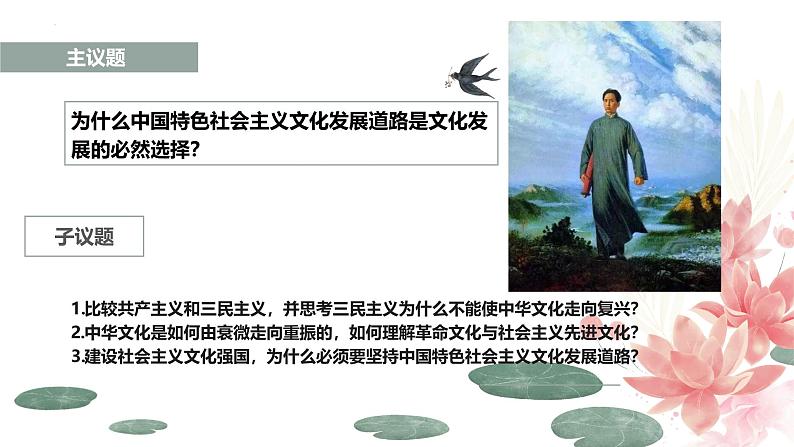 主议题

为什么中国特色社会主义文化发展道路是文化发展的必然选择?

子议题

1.比较共产主义和三民主义，并思考三民主义为什么不能使中华文化走向复兴?
2.中华文化是如何由衰微走向重振的，如何理解革命文化与社会主义先进文化?
3.建设社会主义文化强国，为什么必须要坚持中国特色社会主义文化发展道路?